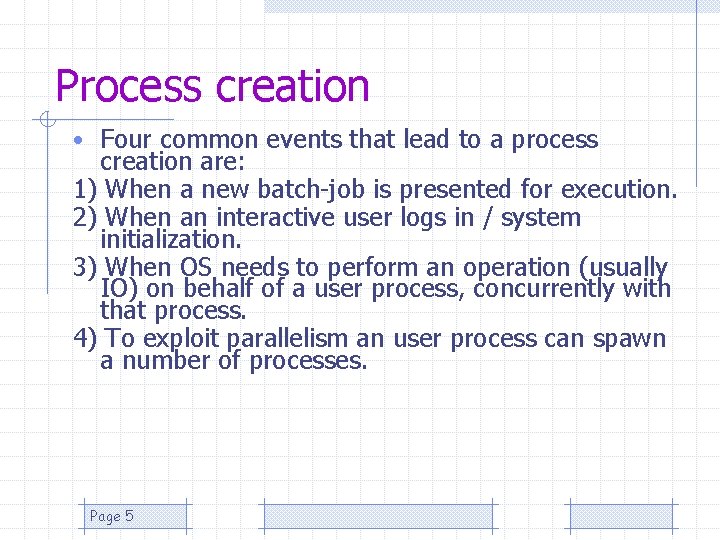 Process creation

• Four common events that lead to a process creation are:

1) When a new batch-job is presented for execution.

2) When an interactive user logs in / system initialization.

3) When OS needs to perform an operation (usually IO) on behalf of a user process, concurrently with that process.

4) To exploit parallelism an user process can spawn a number of processes.

Page 5